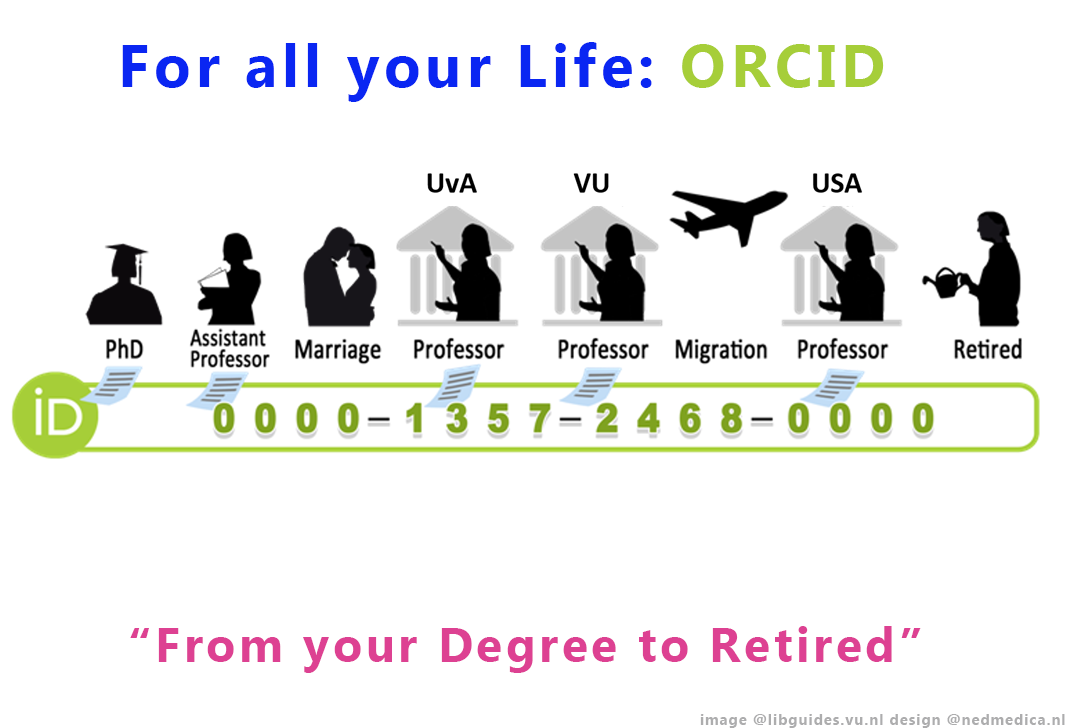 For all your Life: ORCID

UvA
VU
USA

PhD
Assistant Professor
Marriage
Professor
Professor
Migration
Professor
Retired

iD
0000–1357–2468–0000

“From your Degree to Retired”

image @libguides.vu.nl design @nedmedica.nl